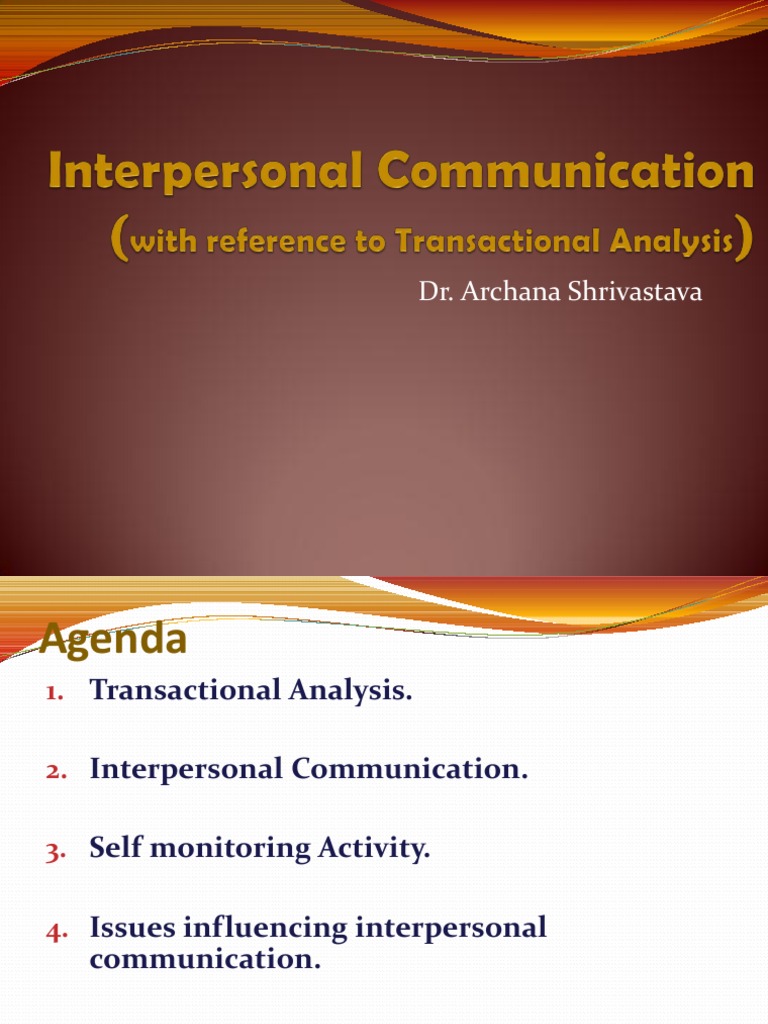 Interpersonal Communication
(with reference to Transactional Analysis)

Dr. Archana Shrivastava

Agenda

1. Transactional Analysis.

2. Interpersonal Communication.

3. Self monitoring Activity.

4. Issues influencing interpersonal communication.